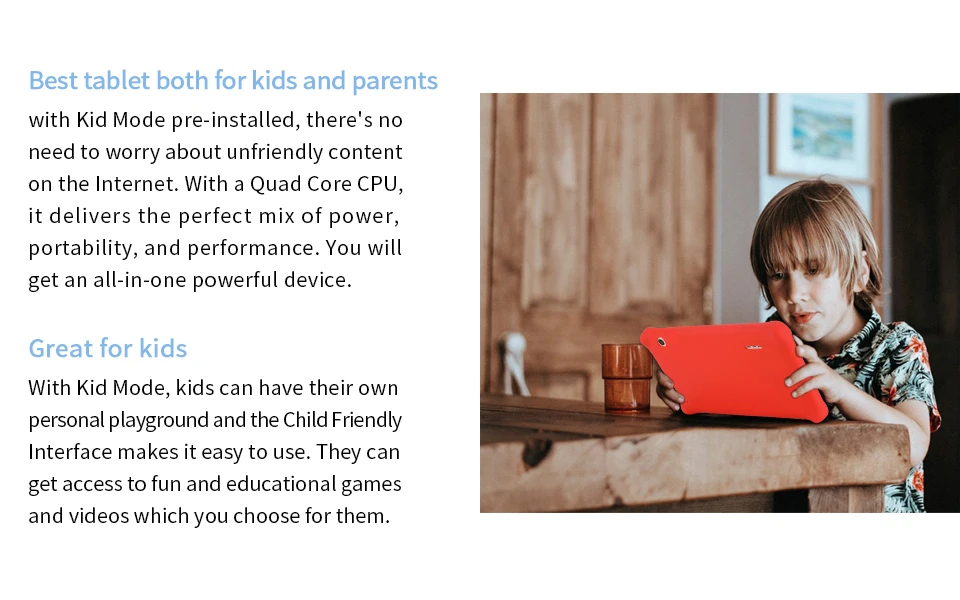 Best tablet both for kids and parents

with Kid Mode pre-installed, there's no need to worry about unfriendly content on the Internet. With a Quad Core CPU, it delivers the perfect mix of power, portability, and performance. You will get an all-in-one powerful device.

Great for kids

With Kid Mode, kids can have their own personal playground and the Child Friendly Interface makes it easy to use. They can get access to fun and educational games and videos which you choose for them.